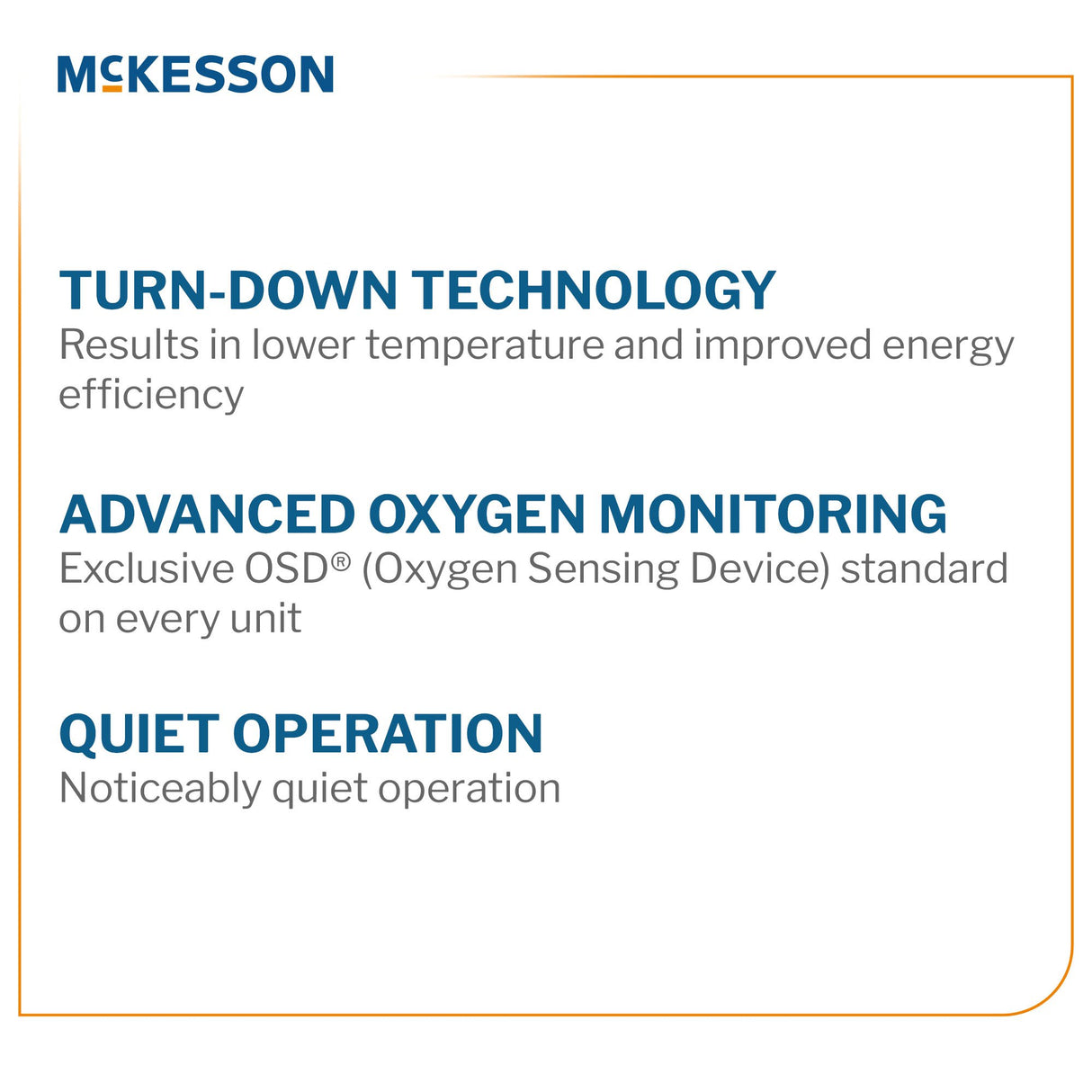 McKESSON

TURN-DOWN TECHNOLOGY
Results in lower temperature and improved energy efficiency

ADVANCED OXYGEN MONITORING
Exclusive OSD® (Oxygen Sensing Device) standard on every unit

QUIET OPERATION
Noticeably quiet operation